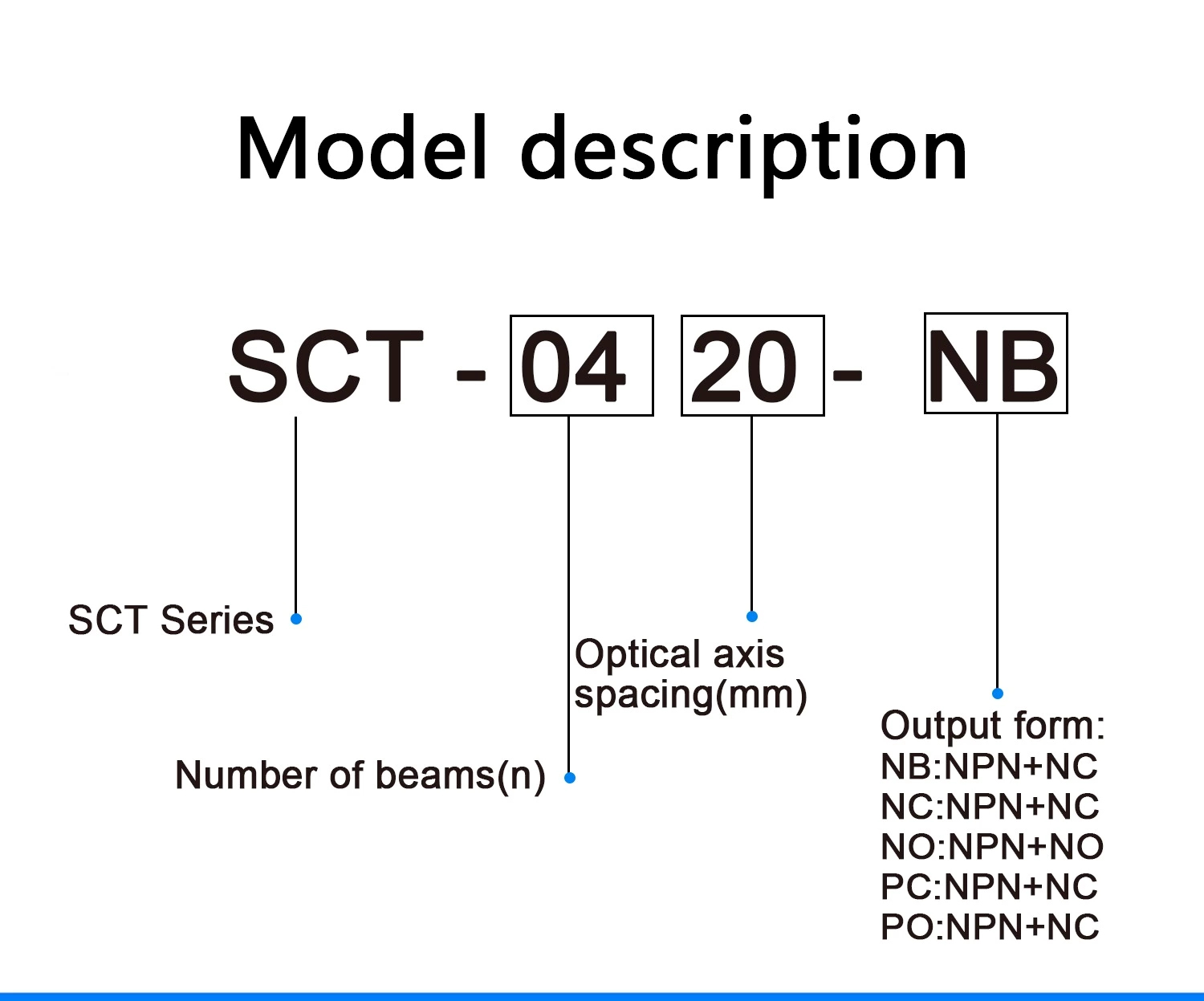 Model description

SCT - 04 20 - NB

SCT Series

Optical axis spacing(mm)

Number of beams(n)

Output form:
NB:NPN+NC
NC:NPN+NC
NO:NPN+NO
PC:NPN+NC
PO:NPN+NC